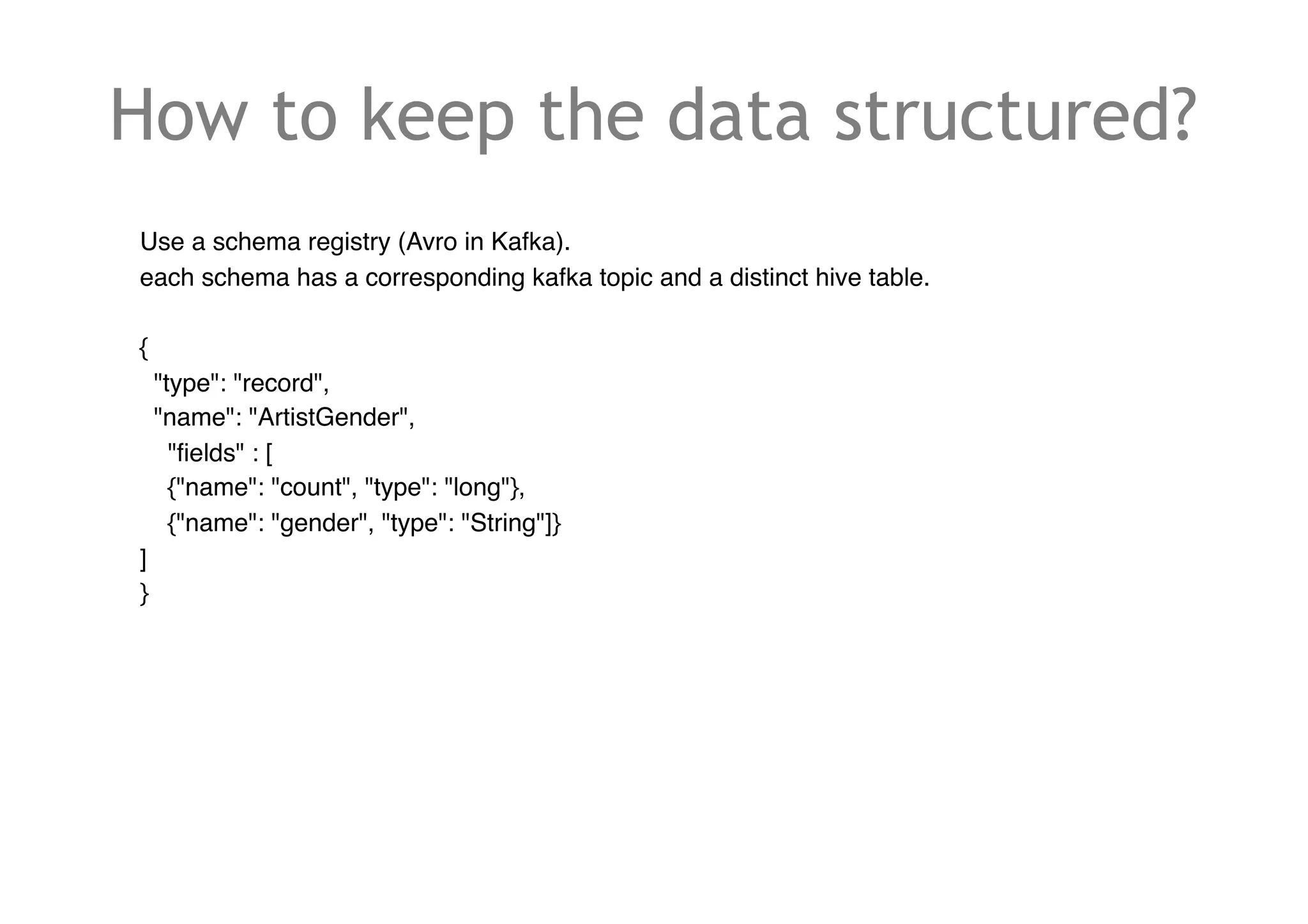 How to keep the data structured?

Use a schema registry (Avro in Kafka).
each schema has a corresponding kafka topic and a distinct hive table.

{
"type": "record",
"name": "ArtistGender",
"fields" : [
{"name": "count", "type": "long"},
{"name": "gender", "type": "String"]}
]
}